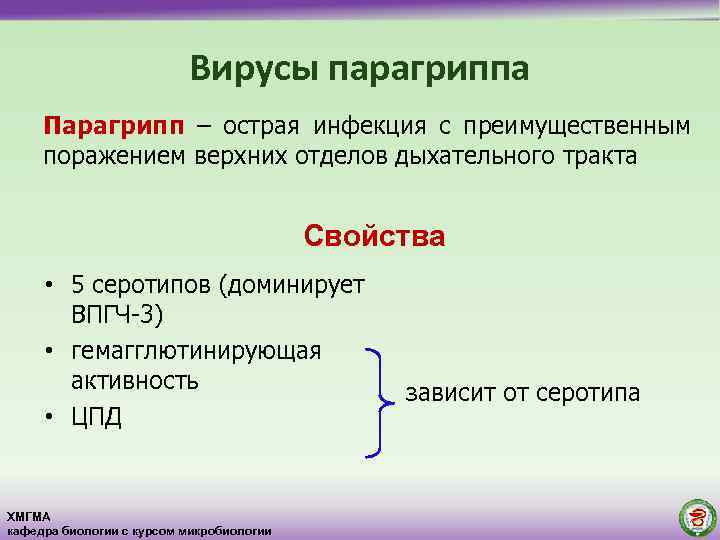 Вирусы парагриппа

Парагрипп – острая инфекция с преимущественным поражением верхних отделов дыхательного тракта

Свойства

• 5 серотипов (доминирует ВПГЧ-3)
• гемагглютинирующая активность
• ЦПД

зависит от серотипа

ХМГМА
кафедра биологии с курсом микробиологии